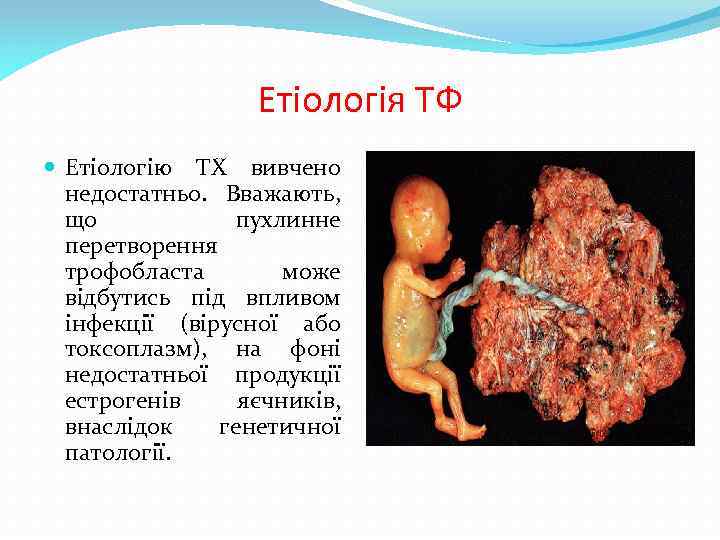 Етіологія ТФ

Етіологію ТХ вивчено недостатньо. Вважають, що пухлинне перетворення трофобласта може відбутись під впливом інфекції (вірусної або токсоплазм), на фоні недостатньої продукції естрогенів яєчників, внаслідок генетичної патології.